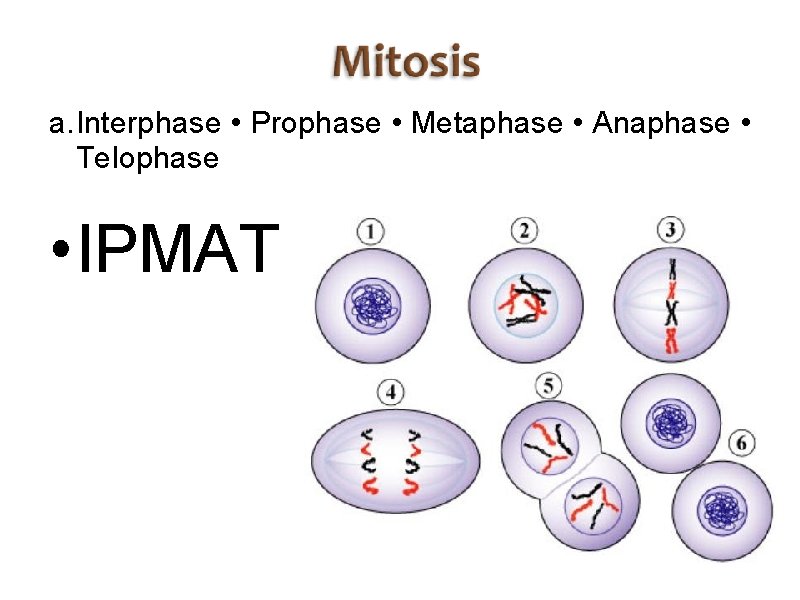 Mitosis

a. Interphase • Prophase • Metaphase • Anaphase • Telophase

• IPMAT

1

2

3

4

5

6